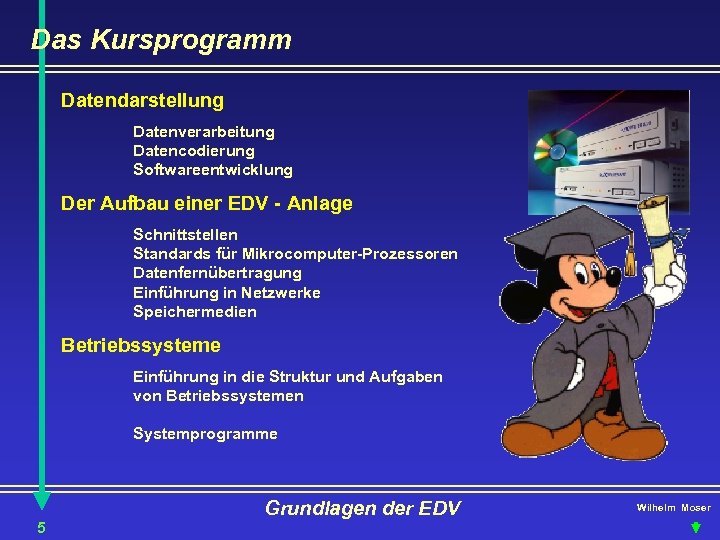 Das Kursprogramm

Datendarstellung

Datenverarbeitung
Datencodierung
Softwareentwicklung

Der Aufbau einer EDV - Anlage

Schnittstellen
Standards für Mikrocomputer-Prozessoren
Datenfernübertragung
Einführung in Netzwerke
Speichermedien

Betriebssysteme

Einführung in die Struktur und Aufgaben von Betriebssystemen

Systemprogramme

Grundlagen der EDV

Wilhelm Moser

5